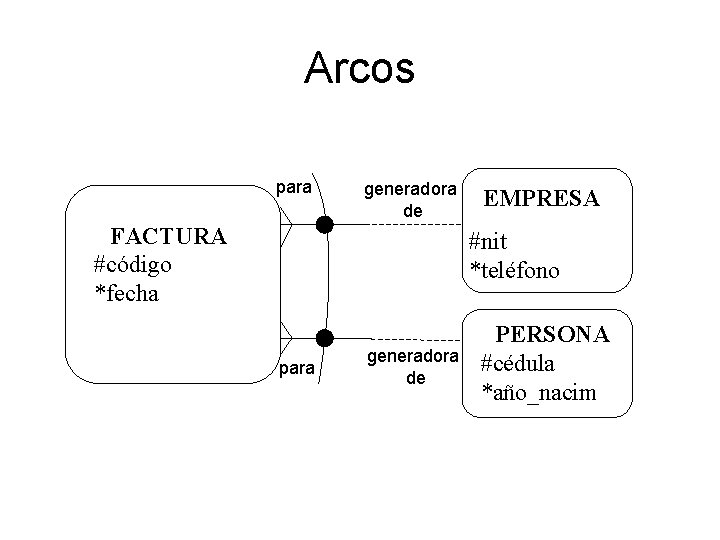 Arcos

FACTURA
#código
*fecha

para

generadora de

EMPRESA
#nit
*teléfono

para

generadora de

PERSONA
#cédula
*año_nacim